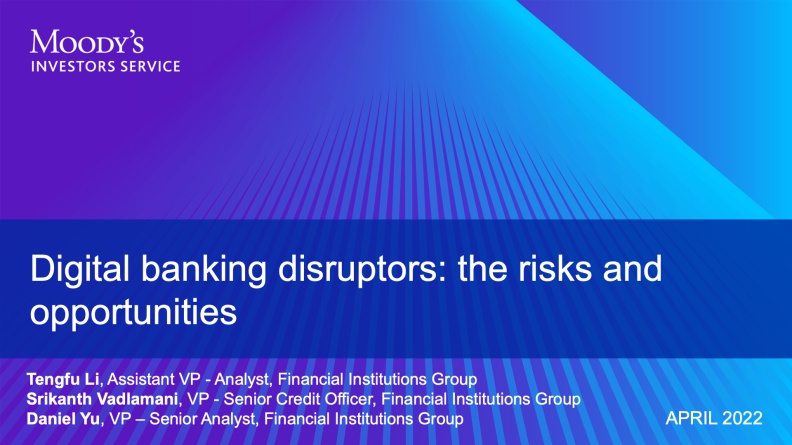 MOODY'S
INVESTORS SERVICE

Digital banking disruptors: the risks and opportunities

Tengfu Li, Assistant VP - Analyst, Financial Institutions Group
Srikanth Vadlamani, VP - Senior Credit Officer, Financial Institutions Group
Daniel Yu, VP – Senior Analyst, Financial Institutions Group

APRIL 2022